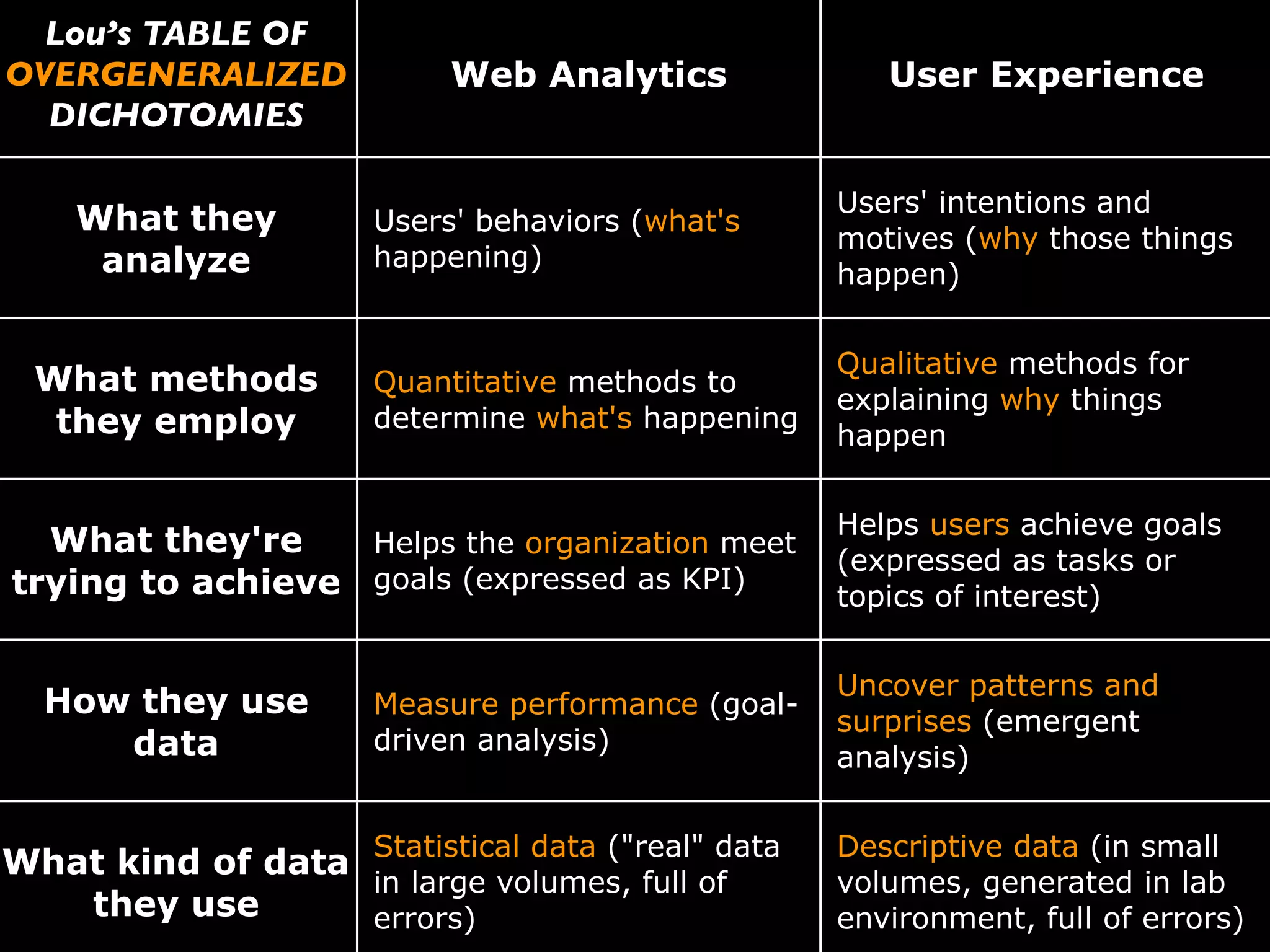 | Lou's TABLE OF OVERGENERALIZED DICHOTOMIES | Web Analytics | User Experience |
|---|---|---|
| What they analyze | Users' behaviors (what's happening) | Users' intentions and motives (why those things happen) |
| What methods they employ | Quantitative methods to determine what's happening | Qualitative methods for explaining why things happen |
| What they're trying to achieve | Helps the organization meet goals (expressed as KPI) | Helps users achieve goals (expressed as tasks or topics of interest) |
| How they use data | Measure performance (goal-driven analysis) | Uncover patterns and surprises (emergent analysis) |
| What kind of data they use | Statistical data ("real" data in large volumes, full of errors) | Descriptive data (in small volumes, generated in lab environment, full of errors) |